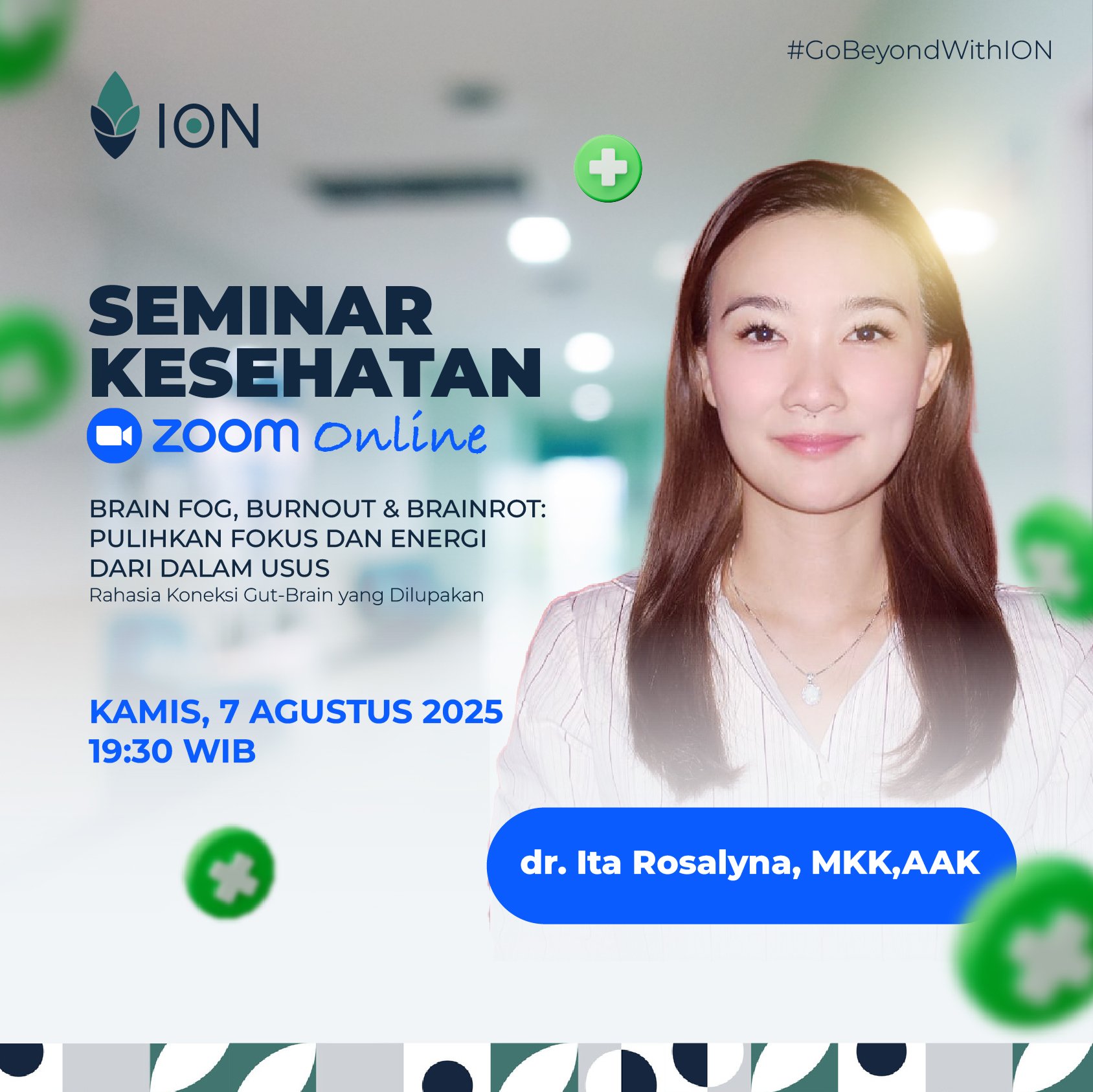 #GoBeyondWithION

ION

SEMINAR KESEHATAN

zoom Online

BRAIN FOG, BURNOUT & BRAINROT: PULIHKAN FOKUS DAN ENERGI DARI DALAM USUS
Rahasia Koneksi Gut-Brain yang Dilupakan

KAMIS, 7 AGUSTUS 2025
19:30 WIB

dr. Ita Rosalyna, MKK,AAK